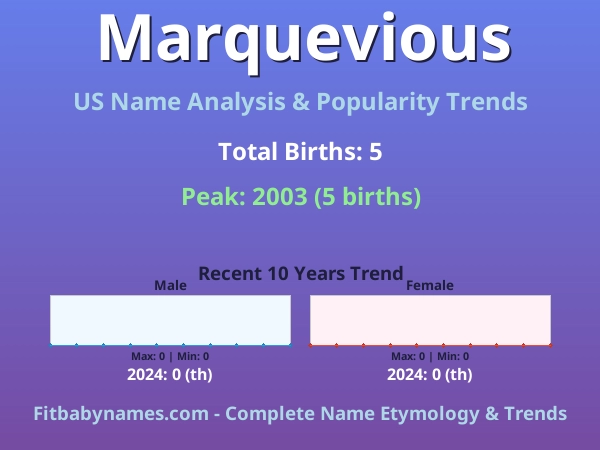 Marquevious

US Name Analysis & Popularity Trends

Total Births: 5

Peak: 2003 (5 births)

Recent 10 Years Trend

Male

Max: 0 | Min: 0

2024: 0 (th)

Female

Max: 0 | Min: 0

2024: 0 (th)

Fitbabynames.com - Complete Name Etymology & Trends